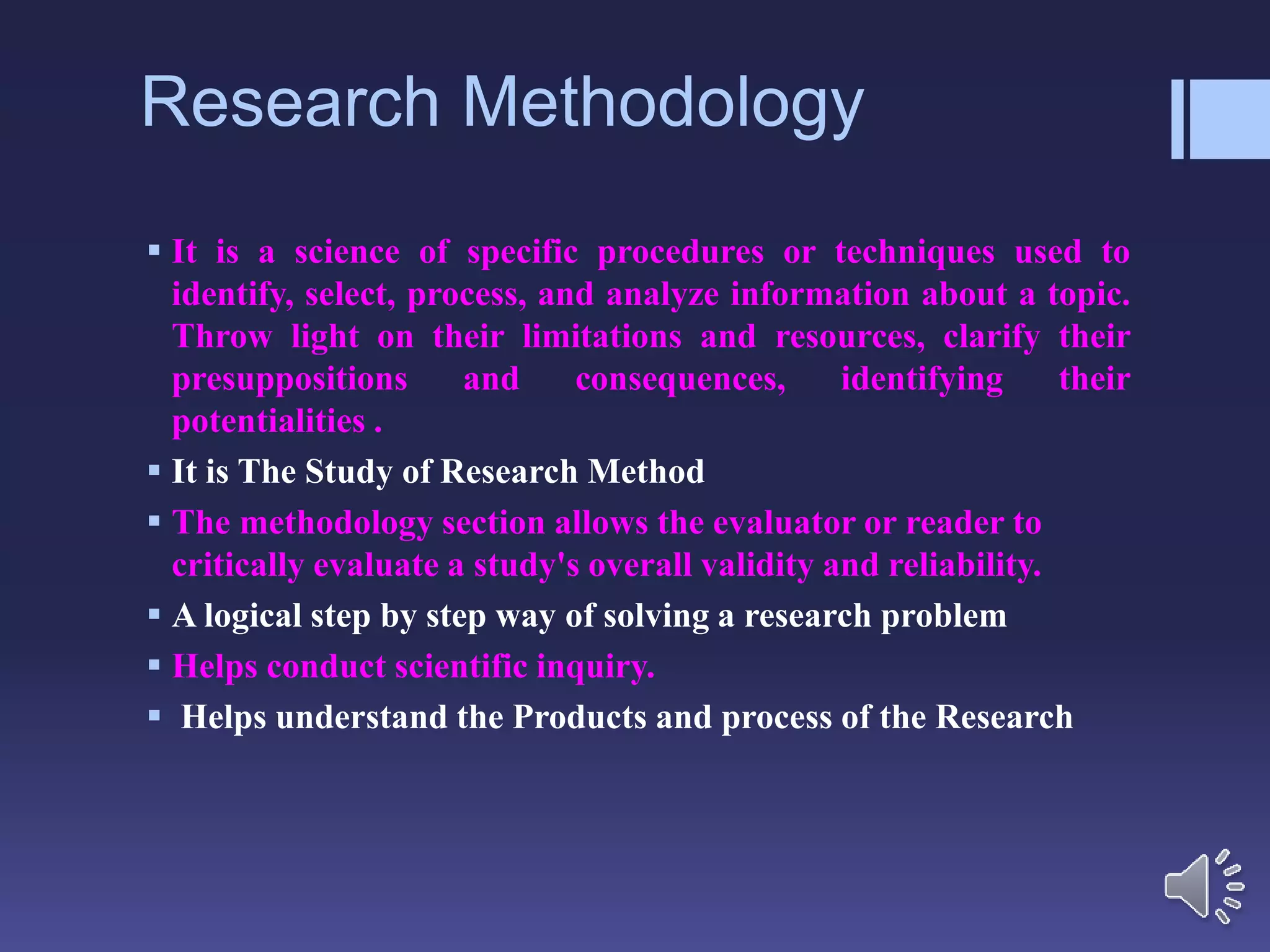 Research Methodology

▪ It is a science of specific procedures or techniques used to identify, select, process, and analyze information about a topic. Throw light on their limitations and resources, clarify their presuppositions and consequences, identifying their potentialities .

▪ It is The Study of Research Method

▪ The methodology section allows the evaluator or reader to critically evaluate a study's overall validity and reliability.

▪ A logical step by step way of solving a research problem

▪ Helps conduct scientific inquiry.

▪ Helps understand the Products and process of the Research